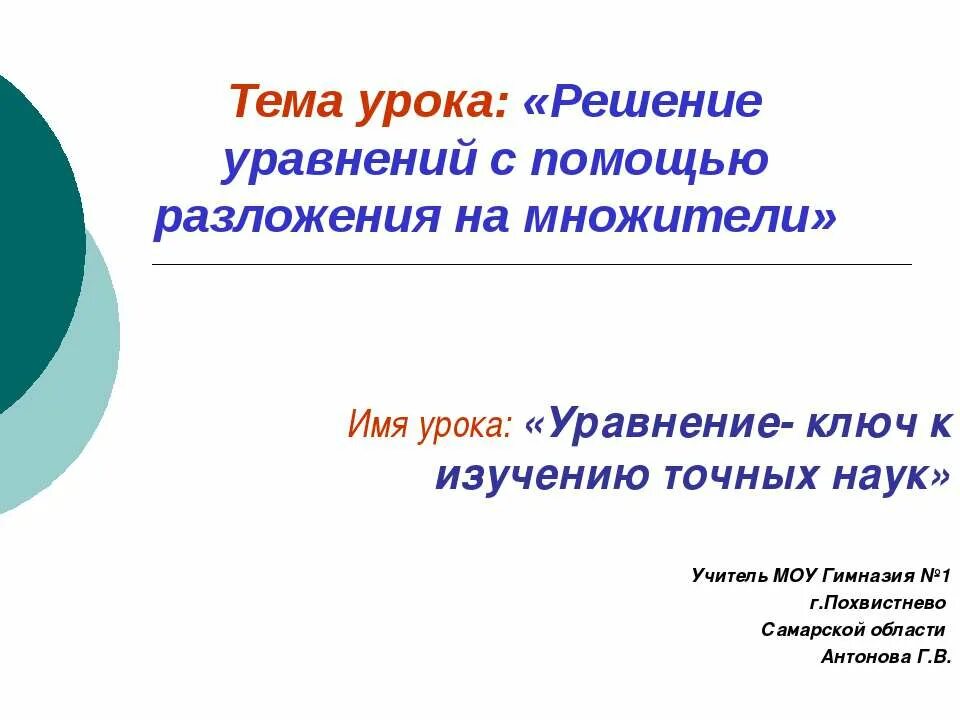 Тема урока: «Решение уравнений с помощью разложения на множители»

Имя урока: «Уравнение- ключ к изучению точных наук»

Учитель МОУ Гимназия №1
г.Похвистнево
Самарской области
Антонова Г.В.